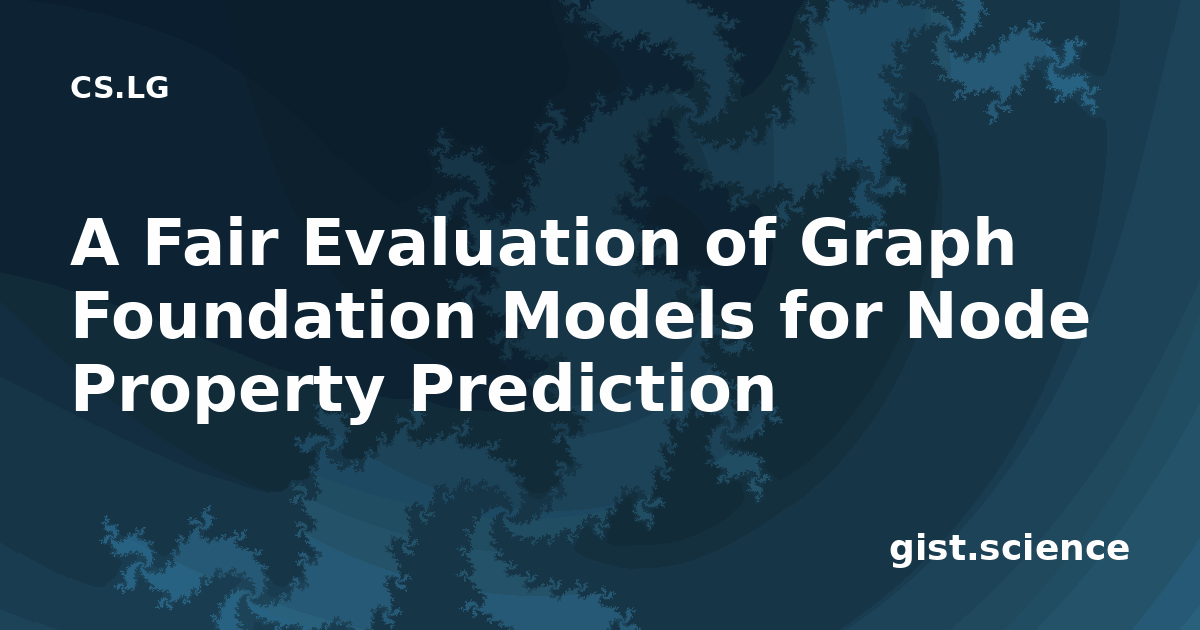 CS.LG

A Fair Evaluation of Graph Foundation Models for Node Property Prediction

gist.science